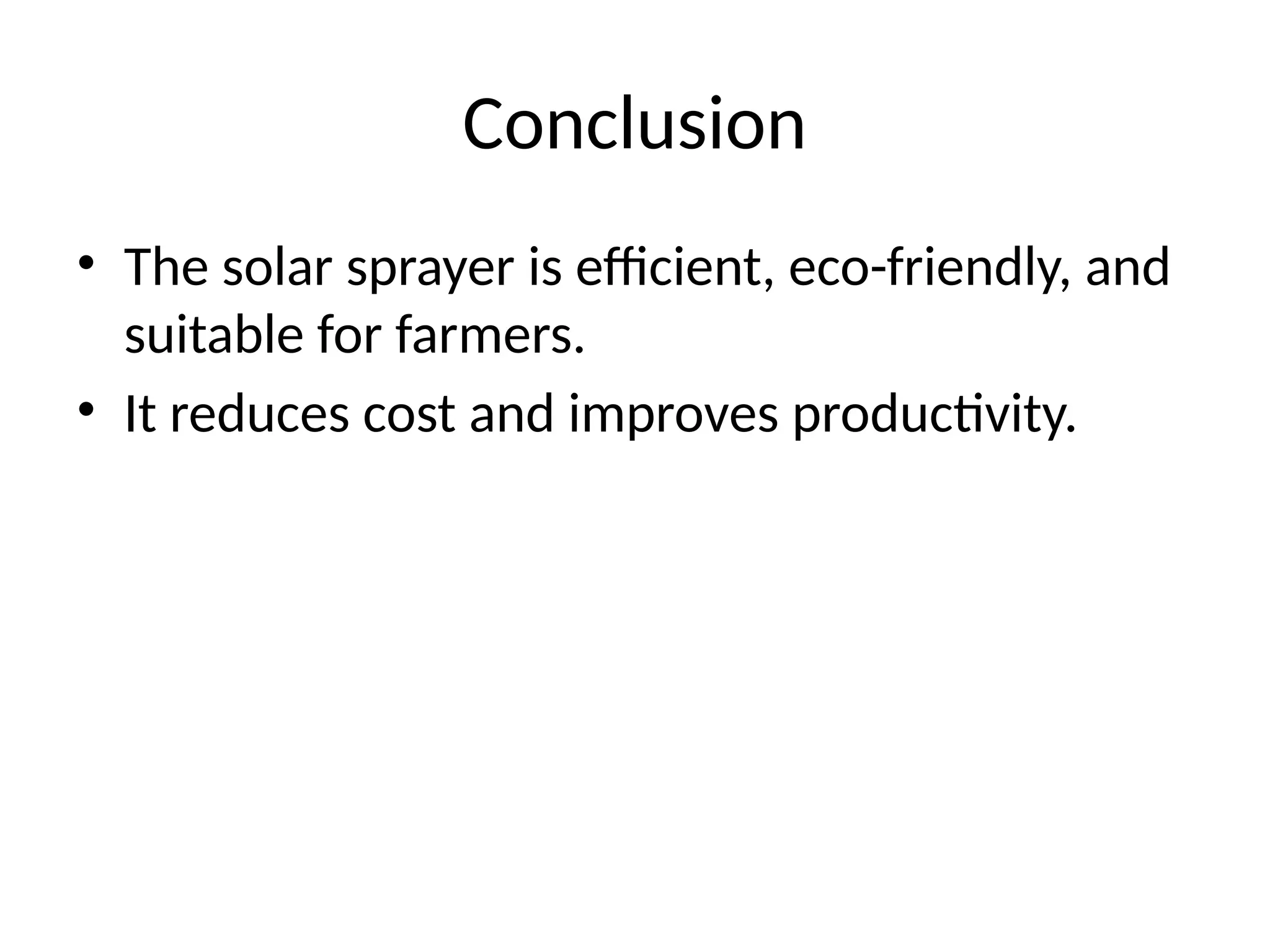 Conclusion

• The solar sprayer is efficient, eco-friendly, and suitable for farmers.
• It reduces cost and improves productivity.